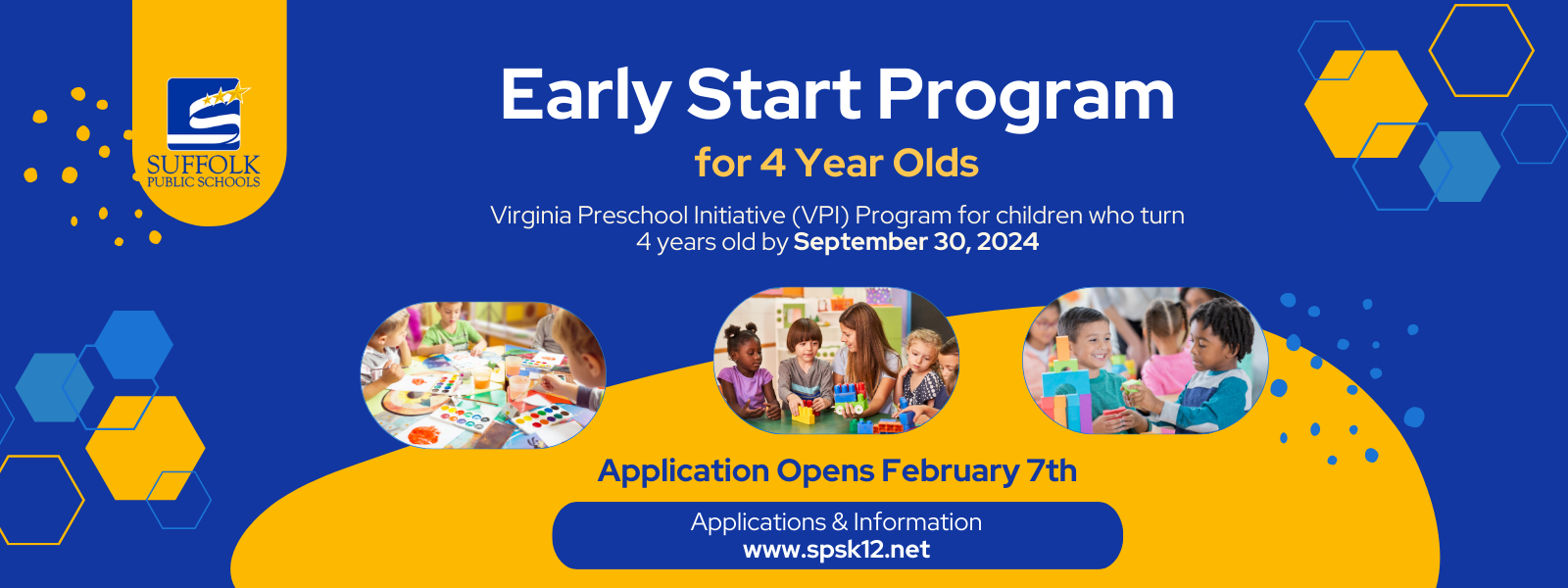 SUFFOLK
PUBLIC SCHOOLS

Early Start Program
for 4 Year Olds

Virginia Preschool Initiative (VPI) Program for children who turn 4 years old by September 30, 2024

Application Opens February 7th

Applications & Information
www.spsk12.net